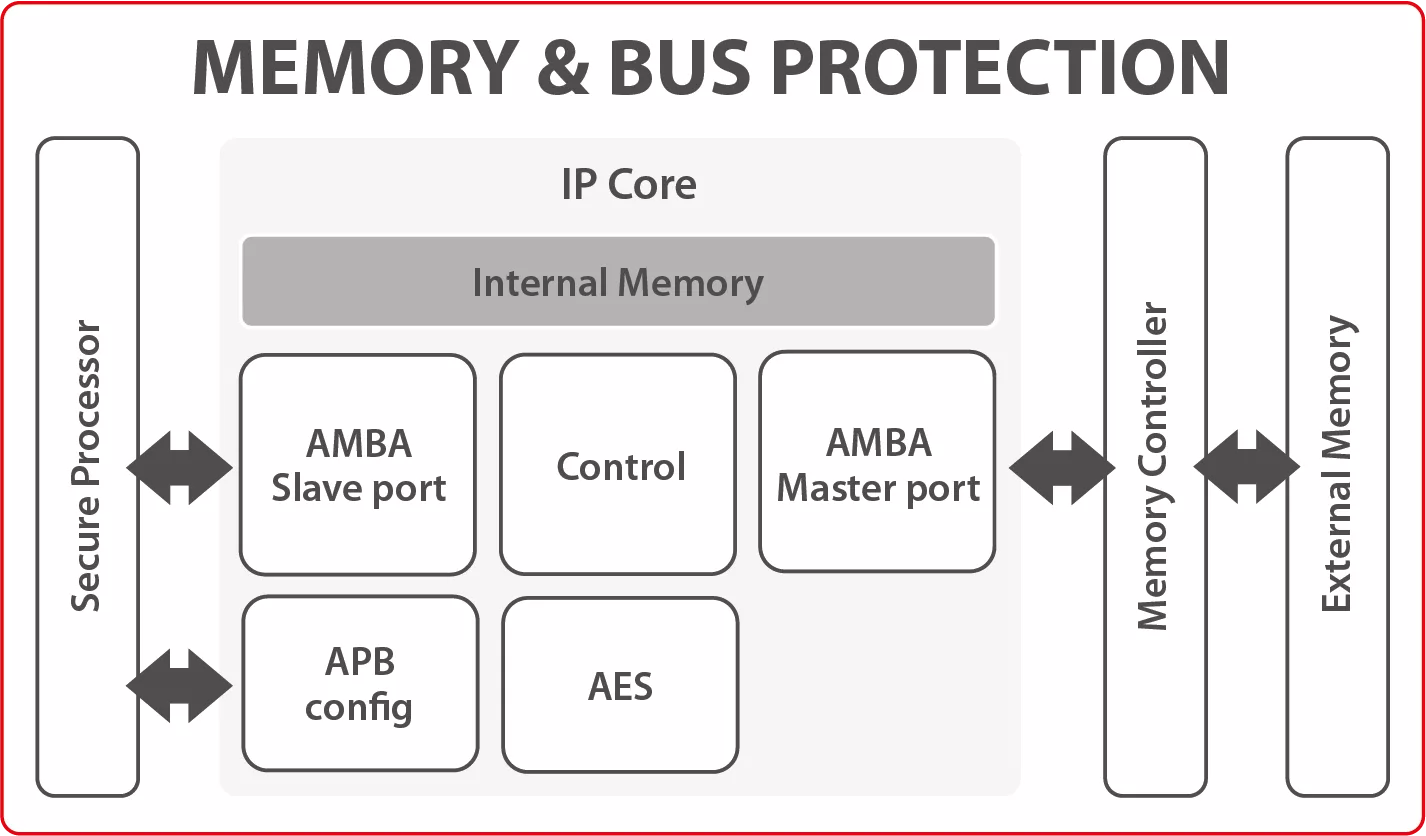 MEMORY & BUS PROTECTION

Secure Processor

IP Core

Internal Memory

AMBA Slave port

Control

AMBA Master port

APB config

AES

Memory Controller

External Memory